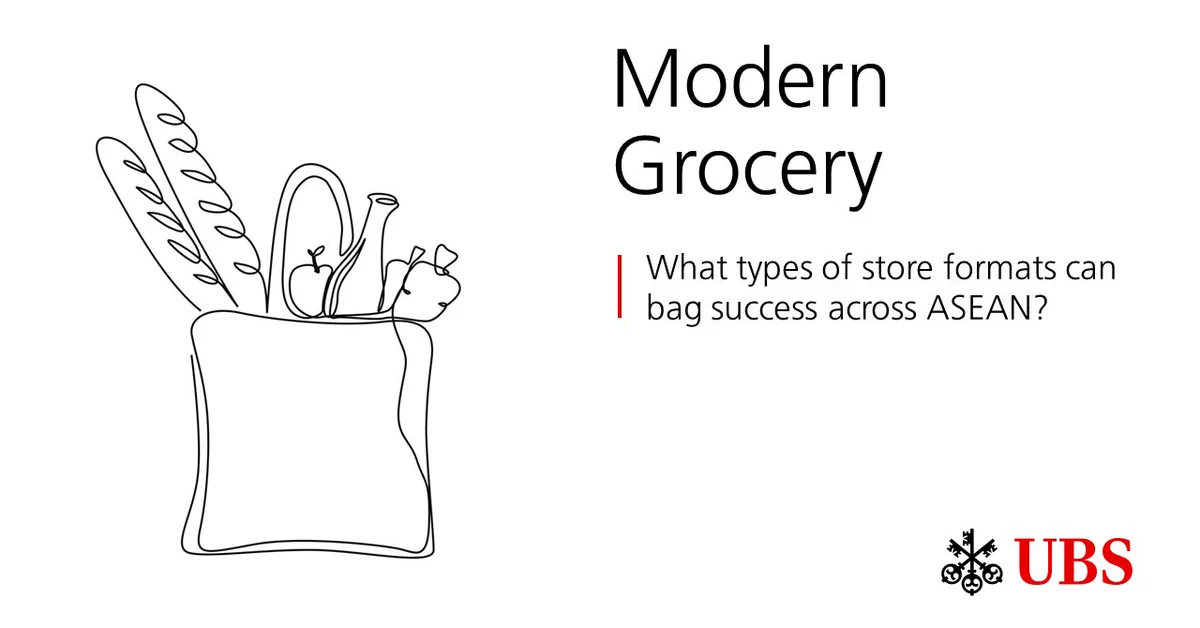 Modern Grocery

What types of store formats can bag success across ASEAN?

UBS